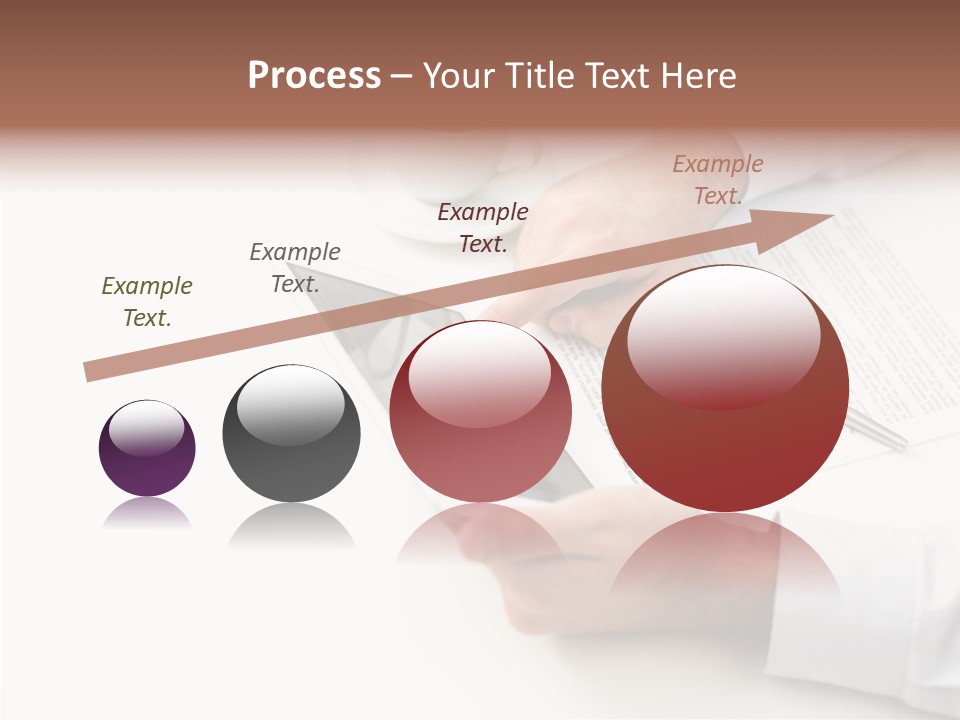 Process – Your Title Text Here

Example Text.

Example Text.

Example Text.

Example Text.